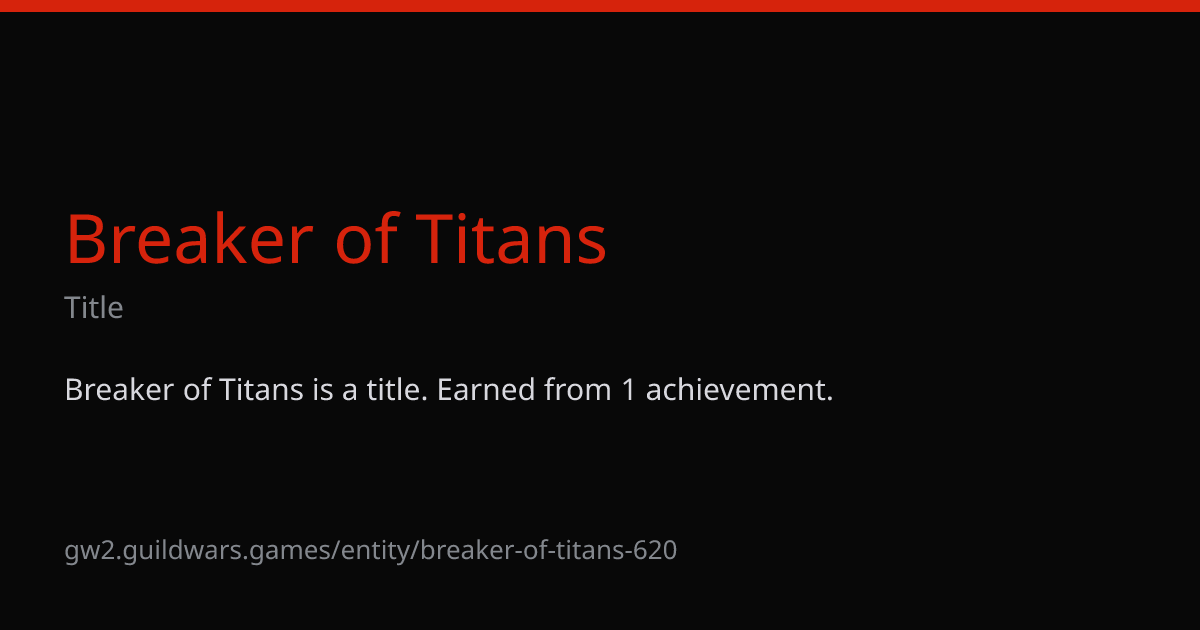 Breaker of Titans

Title

Breaker of Titans is a title. Earned from 1 achievement.

gw2.guildwars.games/entity/breaker-of-titans-620